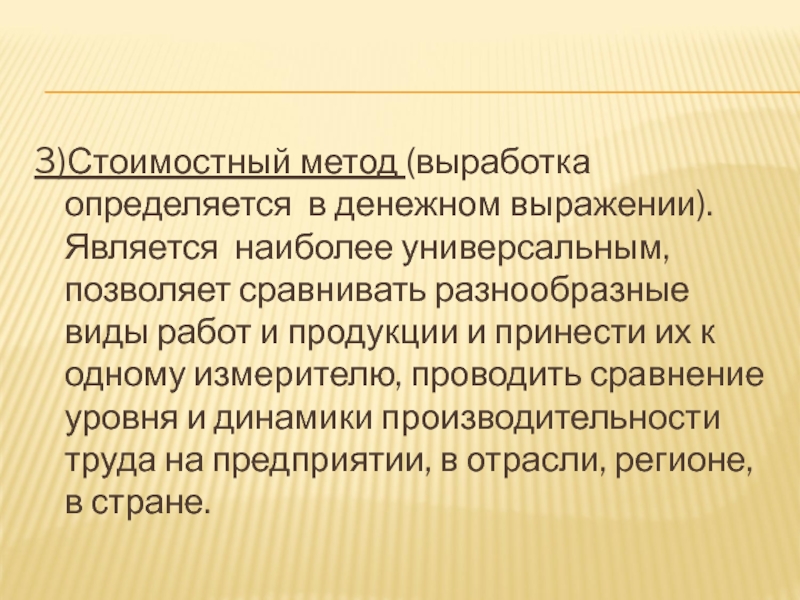 3)Стоимостный метод (выработка определяется в денежном выражении). Является наиболее универсальным, позволяет сравнивать разнообразные виды работ и продукции и принести их к одному измерителю, проводить сравнение уровня и динамики производительности труда на предприятии, в отрасли, регионе, в стране.